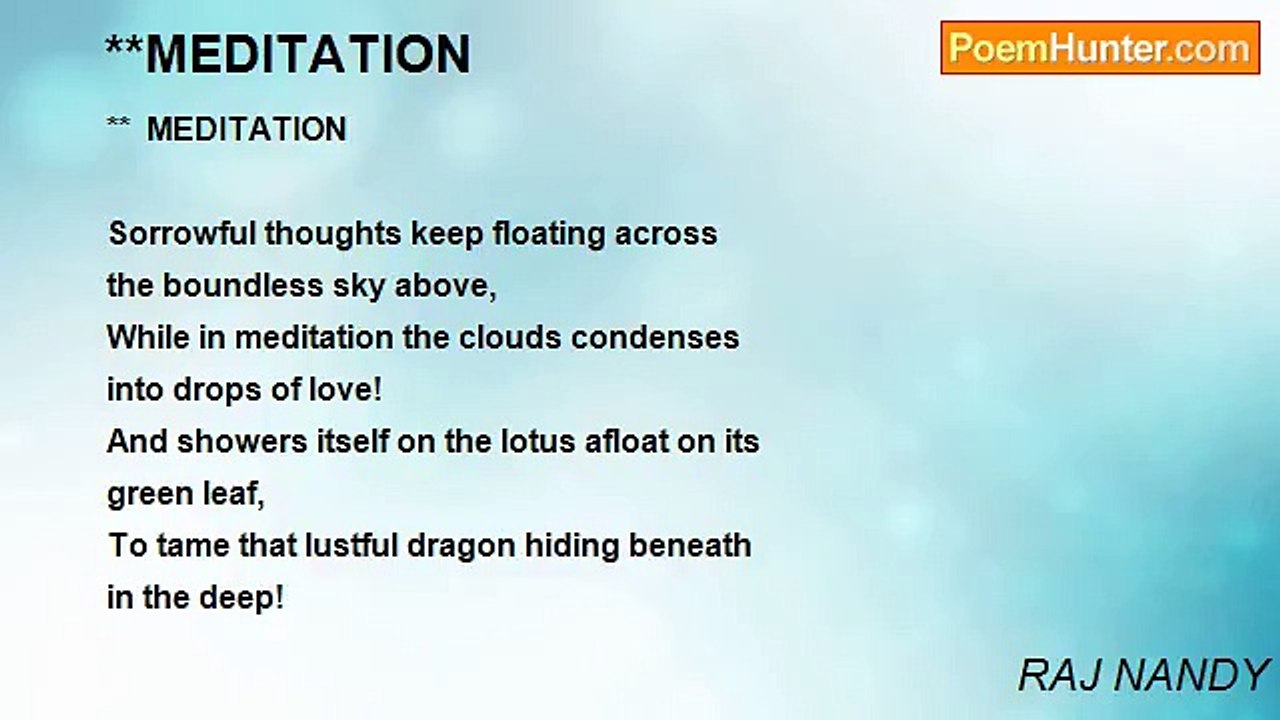 **MEDITATION

PoemHunter.com

** MEDITATION

Sorrowful thoughts keep floating across the boundless sky above,
While in meditation the clouds condenses into drops of love!
And showers itself on the lotus afloat on its green leaf,
To tame that lustful dragon hiding beneath in the deep!

RAJ NANDY